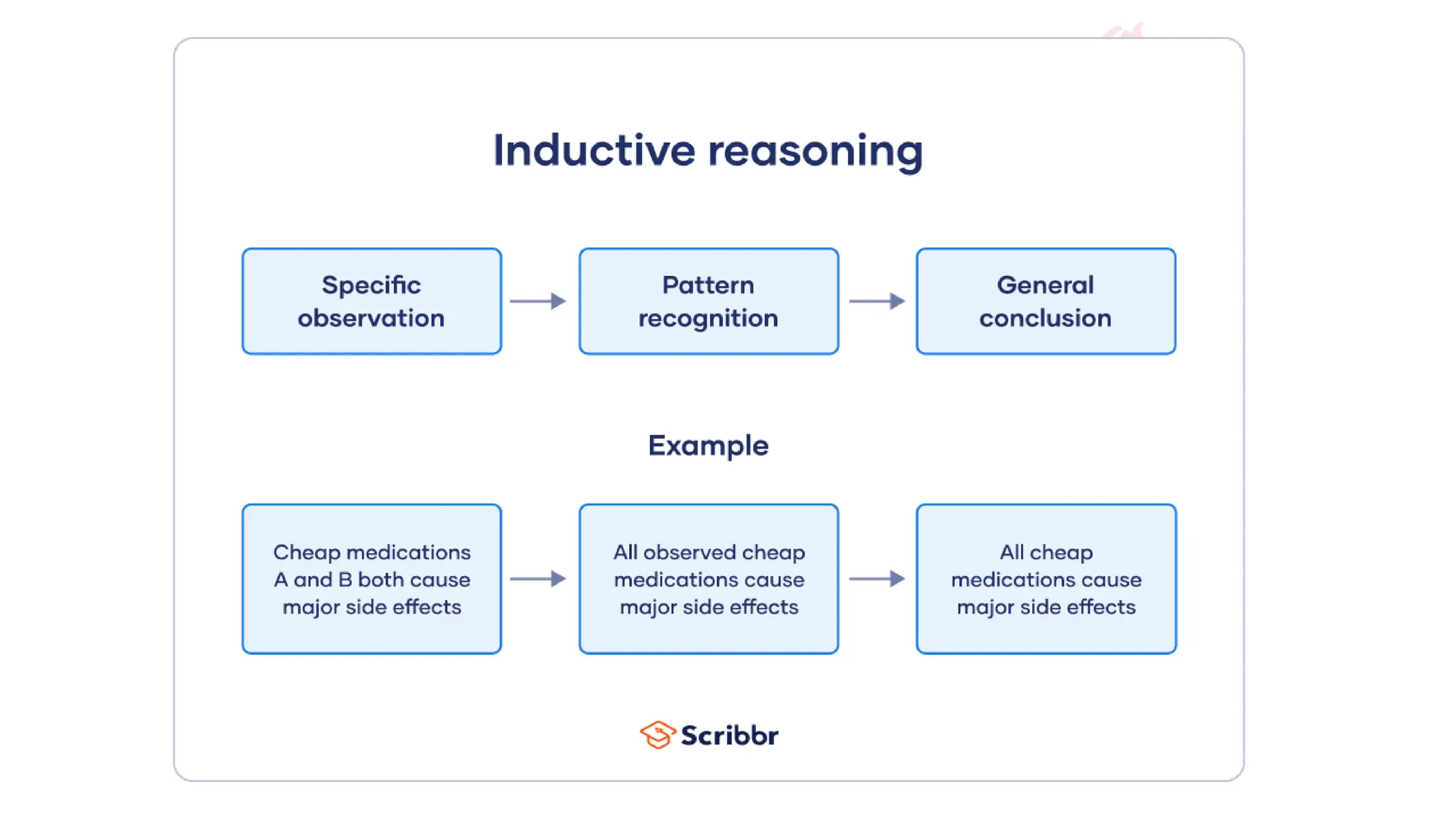 Inductive reasoning

Specific observation

Pattern recognition

General conclusion

Example

Cheap medications A and B both cause major side effects

All observed cheap medications cause major side effects

All cheap medications cause major side effects

Scribbr